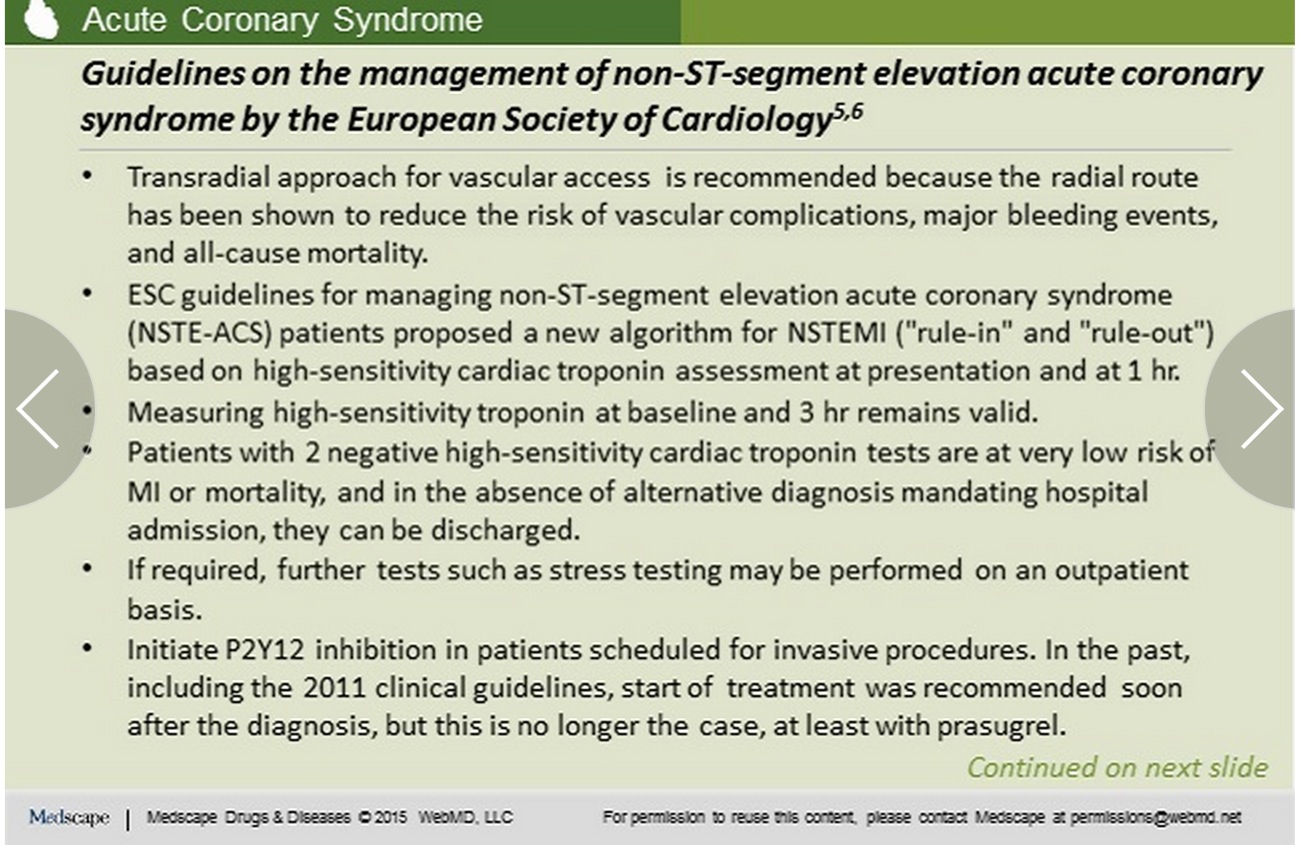 Acute Coronary Syndrome

Guidelines on the management of non-ST-segment elevation acute coronary syndrome by the European Society of Cardiology$^{5,6}$

• Transradial approach for vascular access is recommended because the radial route has been shown to reduce the risk of vascular complications, major bleeding events, and all-cause mortality.
• ESC guidelines for managing non-ST-segment elevation acute coronary syndrome (NSTE-ACS) patients proposed a new algorithm for NSTEMI ("rule-in" and "rule-out") based on high-sensitivity cardiac troponin assessment at presentation and at 1 hr.
• Measuring high-sensitivity troponin at baseline and 3 hr remains valid.
• Patients with 2 negative high-sensitivity cardiac troponin tests are at very low risk of MI or mortality, and in the absence of alternative diagnosis mandating hospital admission, they can be discharged.
• If required, further tests such as stress testing may be performed on an outpatient basis.
• Initiate P2Y12 inhibition in patients scheduled for invasive procedures. In the past, including the 2011 clinical guidelines, start of treatment was recommended soon after the diagnosis, but this is no longer the case, at least with prasugrel.

Continued on next slide

Medscape | Medscape Drugs & Diseases © 2015 WebMD, LLC    For permission to reuse this content, please contact Medscape at permissions@webmd.net